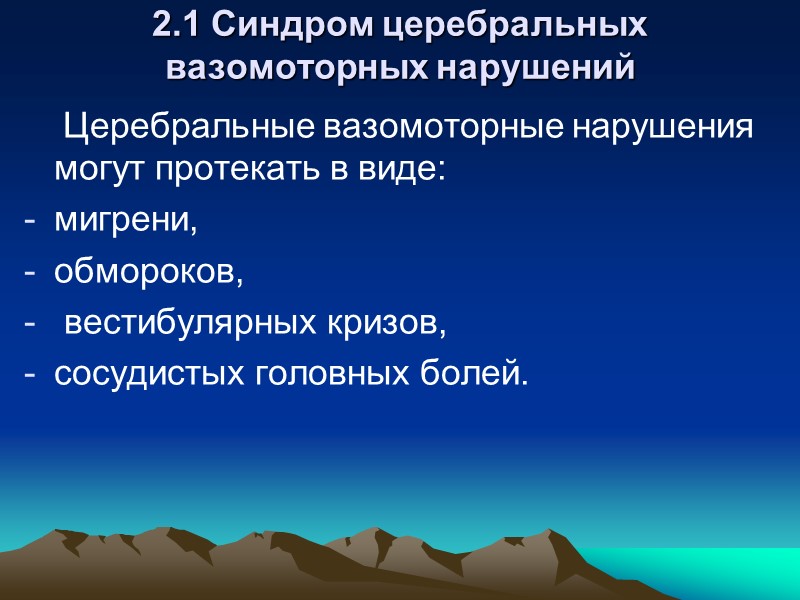 2.1 Синдром церебральных вазомоторных нарушений

Церебральные вазомоторные нарушения могут протекать в виде:

- мигрени,
- обмороков,
- вестибулярных кризов,
- сосудистых головных болей.